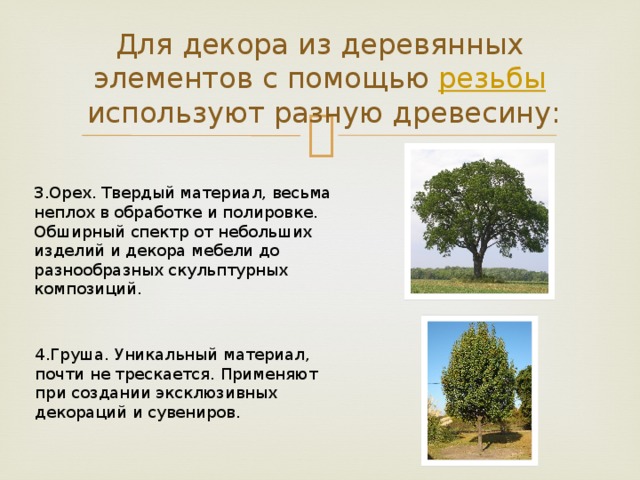 Для декора из деревянных элементов с помощью резьбы используют разную древесину:

3.Орех. Твердый материал, весьма неплох в обработке и полировке. Обширный спектр от небольших изделий и декора мебели до разнообразных скульптурных композиций.

4.Груша. Уникальный материал, почти не трескается. Применяют при создании эксклюзивных декораций и сувениров.